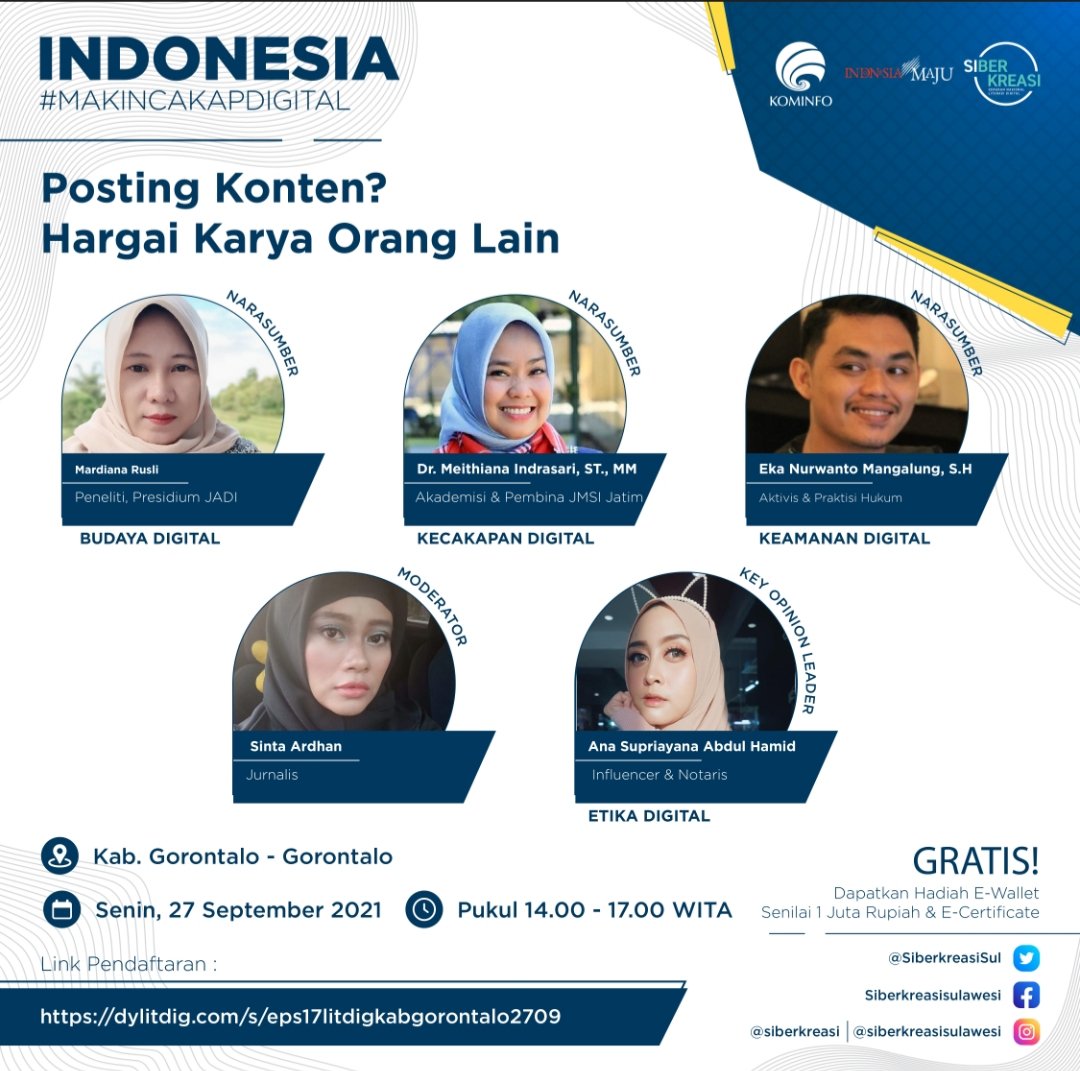 INDONESIA
#MAKINCAKAPDIGITAL

KOMINFO   INDONESIA MAJU   SIBER KREASI

Posting Konten?
Hargai Karya Orang Lain

NARASUMBER
Mardiana Rusli
Peneliti, Presidium JADI
BUDAYA DIGITAL

NARASUMBER
Dr. Meithiana Indrasari, ST., MM
Akademisi & Pembina JMSI Jatim
KECAKAPAN DIGITAL

NARASUMBER
Eka Nurwanto Mangalung, S.H
Aktivis & Praktisi Hukum
KEAMANAN DIGITAL

MODERATOR
Sinta Ardhan
Jurnalis

KEY OPINION LEADER
Ana Supriayana Abdul Hamid
Influencer & Notaris
ETIKA DIGITAL

Kab. Gorontalo - Gorontalo
Senin, 27 September 2021
Pukul 14.00 - 17.00 WITA

GRATIS!
Dapatkan Hadiah E-Wallet
Senilai 1 Juta Rupiah & E-Certificate

Link Pendaftaran :
https://dylitdig.com/s/eps17litdigkabgorontalo2709

@SiberkreasiSul
Siberkreasisulawesi
@siberkreasi | @siberkreasisulawesi